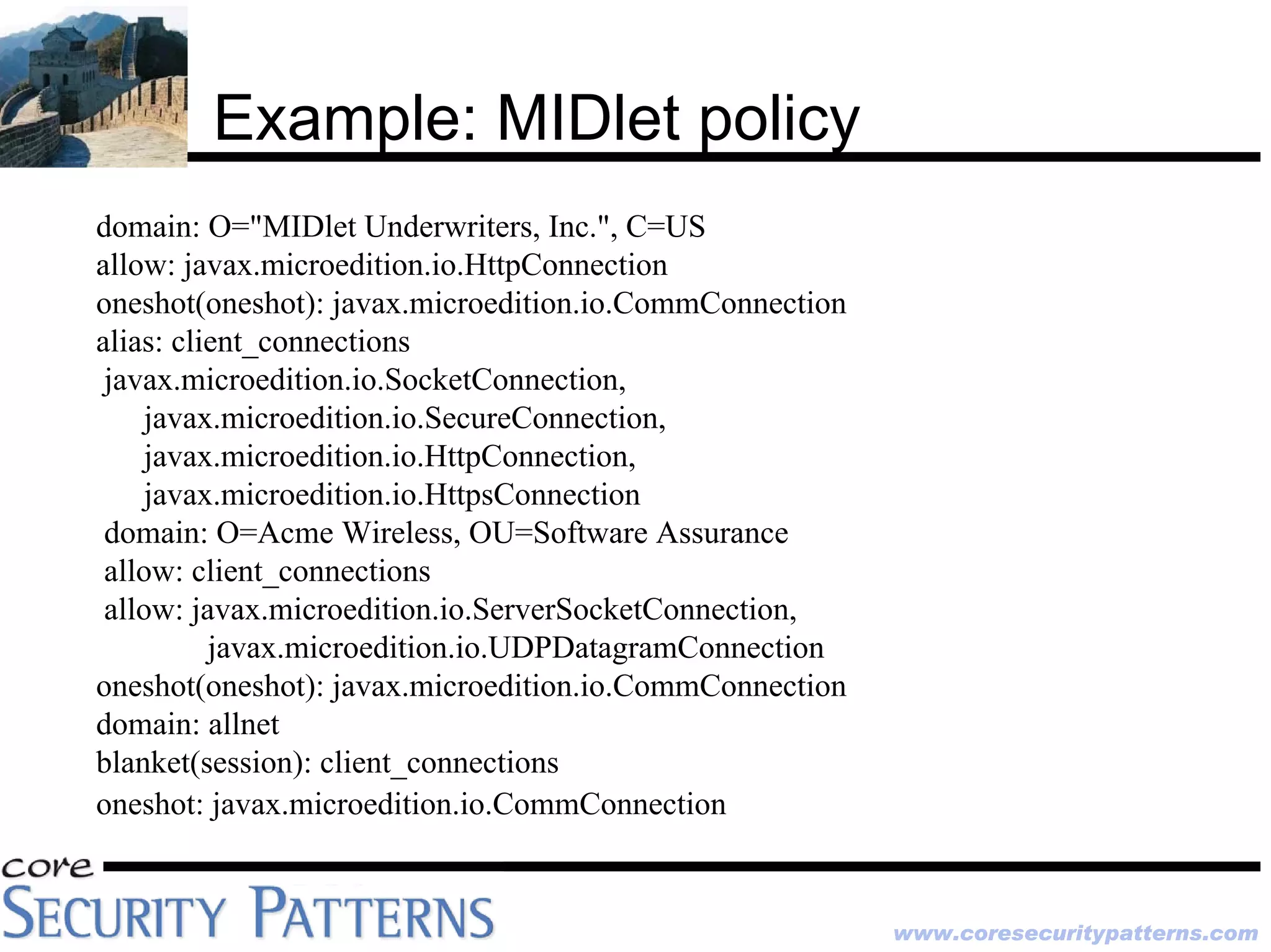 Example: MIDlet policy

domain: O="MIDlet Underwriters, Inc.", C=US
allow: javax.microedition.io.HttpConnection
oneshot(oneshot): javax.microedition.io.CommConnection
alias: client_connections
javax.microedition.io.SocketConnection,
javax.microedition.io.SecureConnection,
javax.microedition.io.HttpConnection,
javax.microedition.io.HttpsConnection
domain: O=Acme Wireless, OU=Software Assurance
allow: client_connections
allow: javax.microedition.io.ServerSocketConnection,
javax.microedition.io.UDPDatagramConnection
oneshot(oneshot): javax.microedition.io.CommConnection
domain: allnet
blanket(session): client_connections
oneshot: javax.microedition.io.CommConnection

core
SECURITY PATTERNS
www.coresecuritypatterns.com